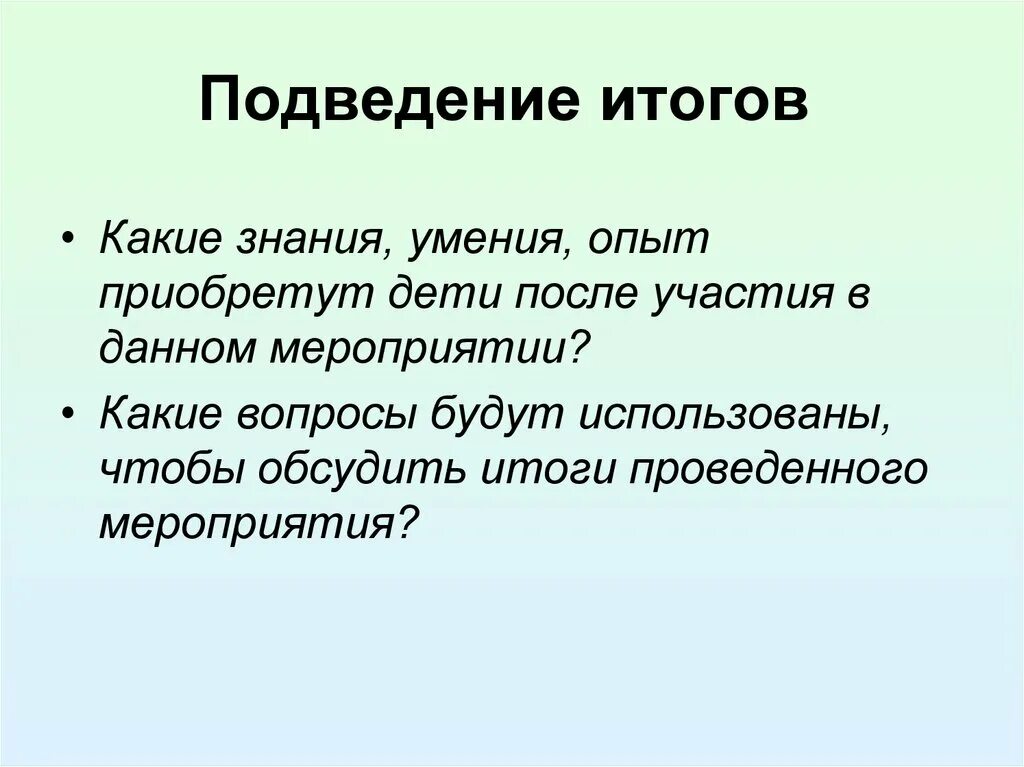 Подведение итогов

• Какие знания, умения, опыт приобретут дети после участия в данном мероприятии?

• Какие вопросы будут использованы, чтобы обсудить итоги проведенного мероприятия?